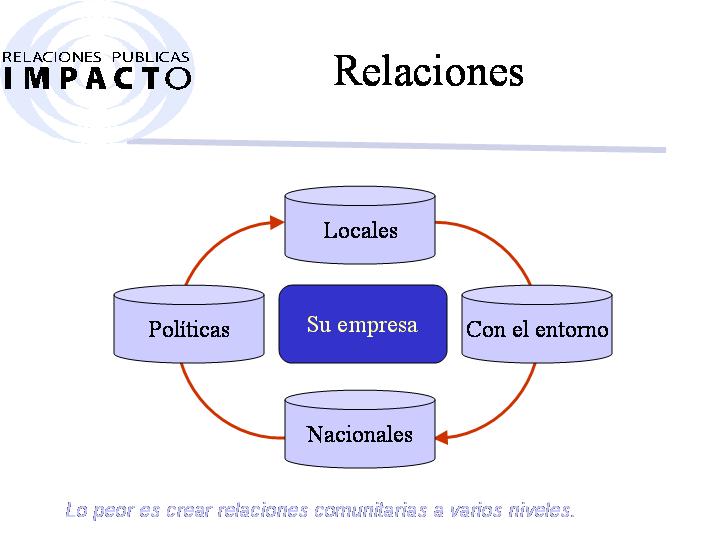 RELACIONES PUBLICAS
IMPACTO

Relaciones

Locales

Políticas

Su empresa

Con el entorno

Nacionales

Lo peor es crear relaciones comunitarias a varios niveles.